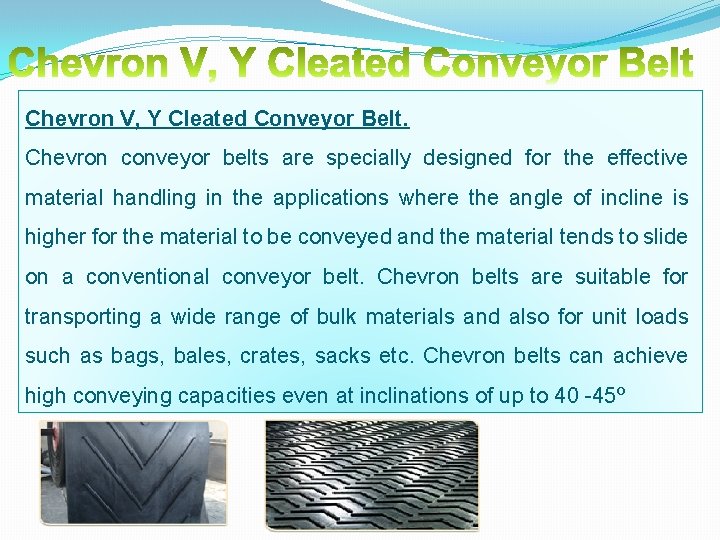 Chevron V, Y Cleated Conveyor Belt

Chevron V, Y Cleated Conveyor Belt.

Chevron conveyor belts are specially designed for the effective material handling in the applications where the angle of incline is higher for the material to be conveyed and the material tends to slide on a conventional conveyor belt. Chevron belts are suitable for transporting a wide range of bulk materials and also for unit loads such as bags, bales, crates, sacks etc. Chevron belts can achieve high conveying capacities even at inclinations of up to 40 -45º